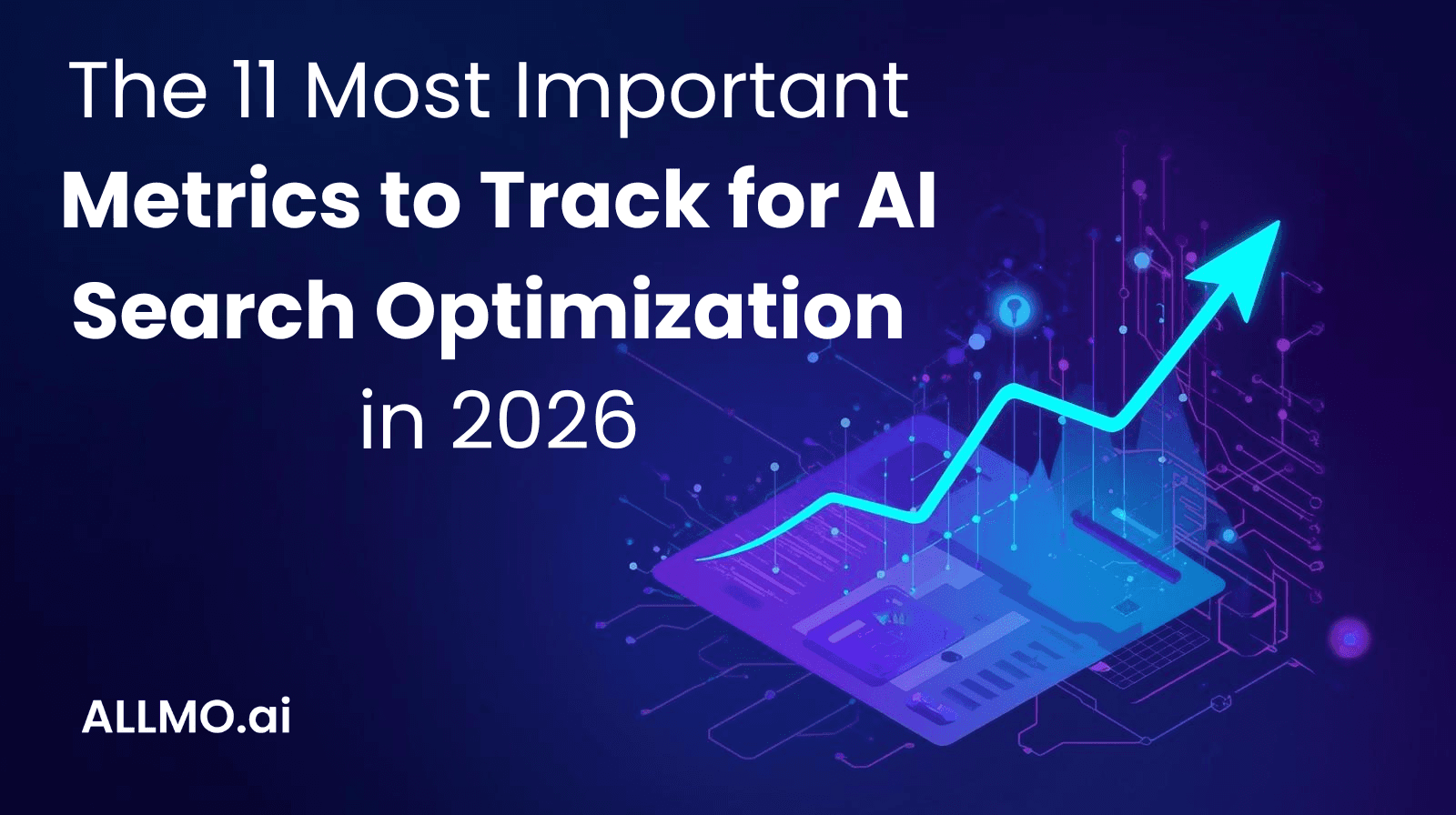 The 11 Most Important Metrics to Track for AI Search Optimization in 2026

ALLMO.ai